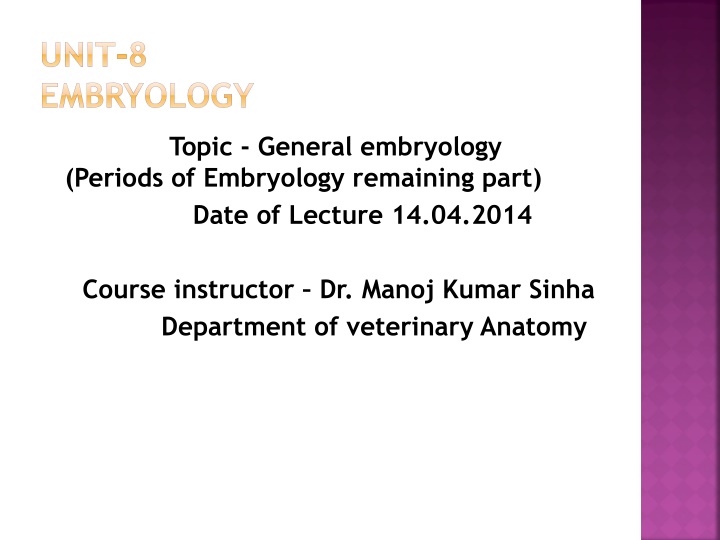 UNIT-8
EMBRYOLOGY

Topic - General embryology
(Periods of Embryology remaining part)
Date of Lecture 14.04.2014

Course instructor – Dr. Manoj Kumar Sinha
Department of veterinary Anatomy